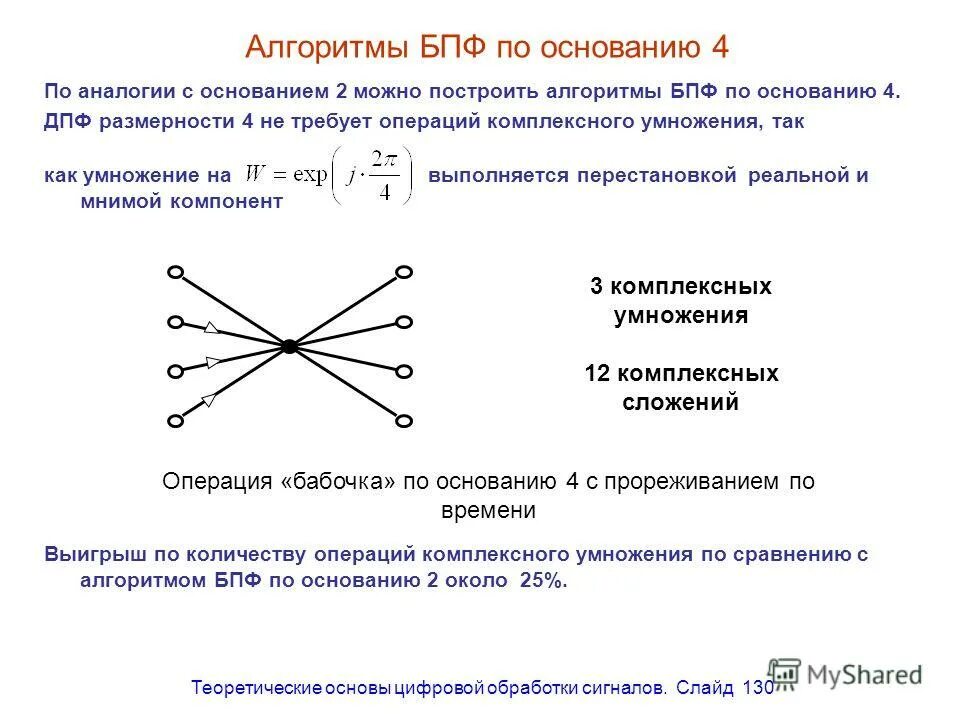 Алгоритмы БПФ по основанию 4

По аналогии с основанием 2 можно построить алгоритмы БПФ по основанию 4.
ДПФ размерности 4 не требует операций комплексного умножения, так

как умножение на $W = \exp\left(j \cdot \frac{2\pi}{4}\right)$ выполняется перестановкой реальной и мнимой компонент

3 комплексных умножения

12 комплексных сложений

Операция «бабочка» по основанию 4 с прореживанием по времени

Выигрыш по количеству операций комплексного умножения по сравнению с алгоритмом БПФ по основанию 2 около 25%.

Теоретические основы цифровой обработки сигналов. Слайд 130

MyShared